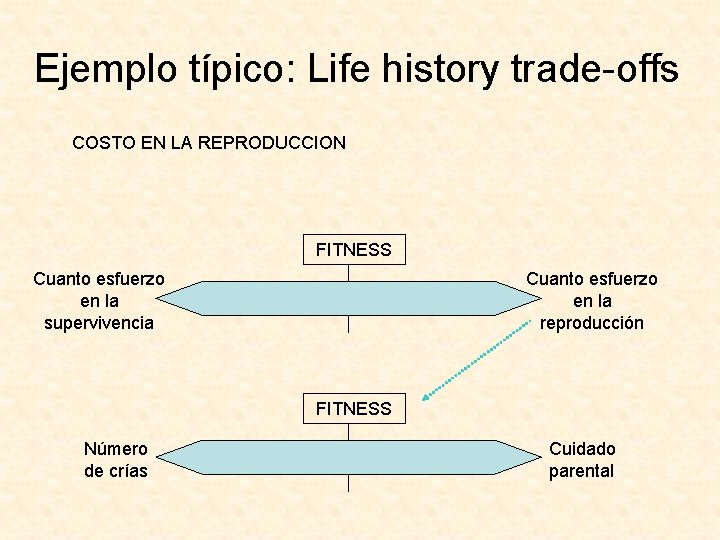 Ejemplo típico: Life history trade-offs

COSTO EN LA REPRODUCCION

FITNESS

Cuanto esfuerzo en la supervivencia

Cuanto esfuerzo en la reproducción

FITNESS

Número de crías

Cuidado parental